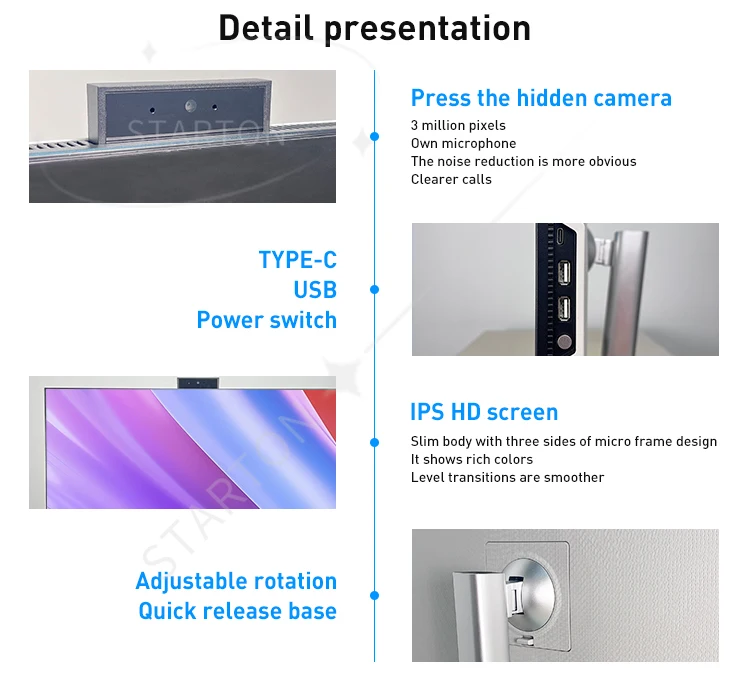 Detail presentation

STARTON

Press the hidden camera
3 million pixels
Own microphone
The noise reduction is more obvious
Clearer calls

TYPE-C
USB
Power switch

IPS HD screen
Slim body with three sides of micro frame design
It shows rich colors
Level transitions are smoother

STARTON

Adjustable rotation
Quick release base